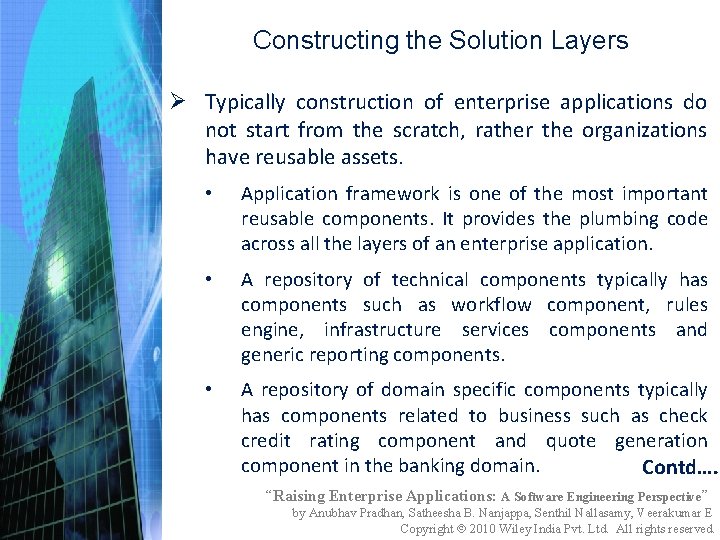 Constructing the Solution Layers

➢ Typically construction of enterprise applications do not start from the scratch, rather the organizations have reusable assets.

• Application framework is one of the most important reusable components. It provides the plumbing code across all the layers of an enterprise application.

• A repository of technical components typically has components such as workflow component, rules engine, infrastructure services components and generic reporting components.

• A repository of domain specific components typically has components related to business such as check credit rating component and quote generation component in the banking domain.

Contd….

"Raising Enterprise Applications: A Software Engineering Perspective"
by Anubhav Pradhan, Satheesha B. Nanjappa, Senthil Nallasamy, Veerakumar E
Copyright © 2010 Wiley India Pvt. Ltd. All rights reserved.